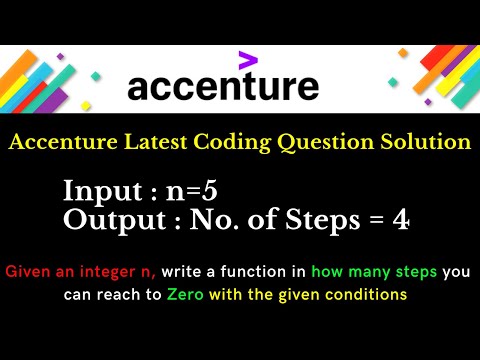 accenture

Accenture Latest Coding Question Solution

Input : n=5
Output : No. of Steps = 4

Given an integer n, write a function in how many steps you can reach to Zero with the given conditions